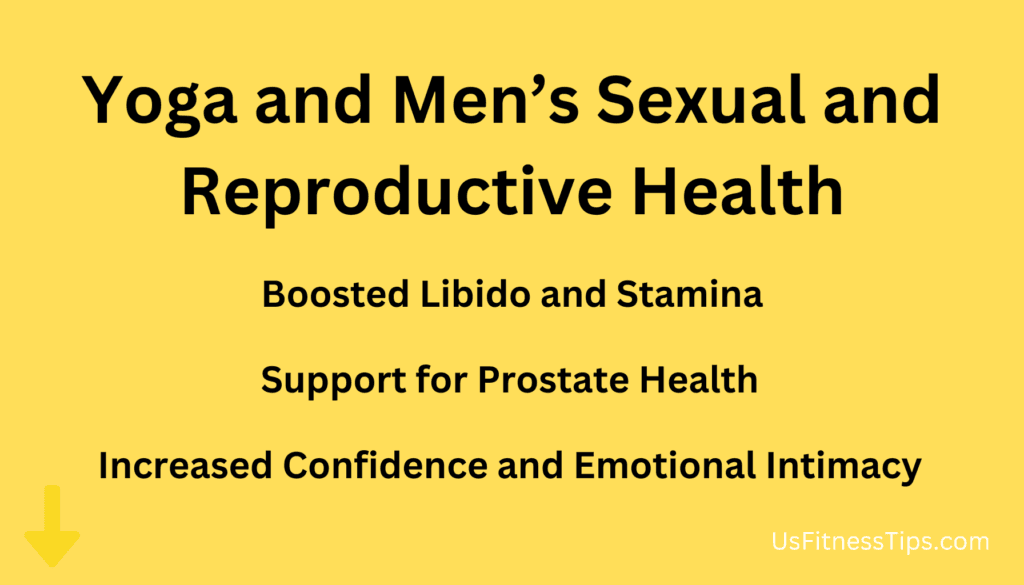 Yoga and Men’s Sexual and Reproductive Health

Boosted Libido and Stamina

Support for Prostate Health

Increased Confidence and Emotional Intimacy

UsFitnessTips.com